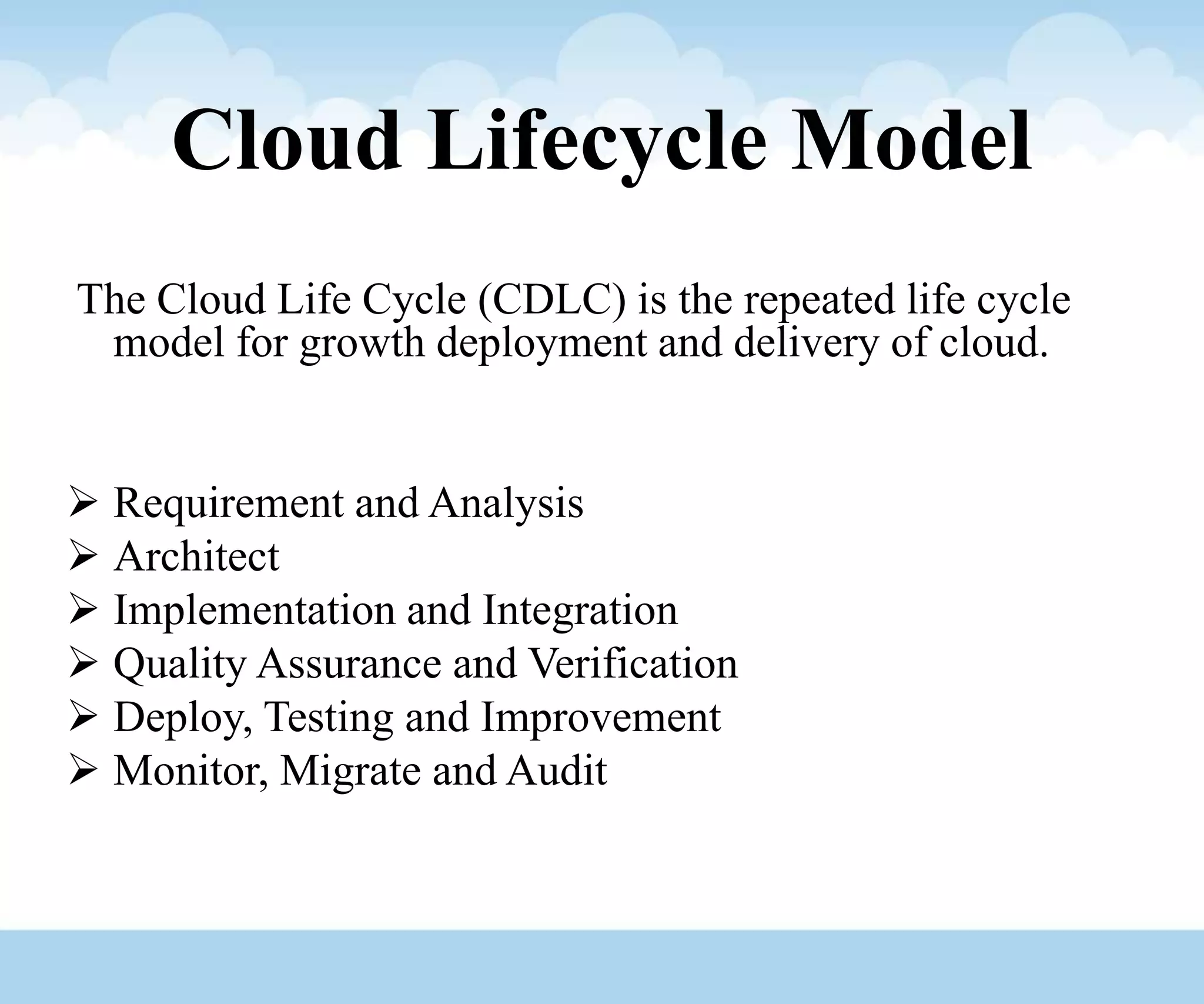 Cloud Lifecycle Model

The Cloud Life Cycle (CDLC) is the repeated life cycle model for growth deployment and delivery of cloud.

➢ Requirement and Analysis
➢ Architect
➢ Implementation and Integration
➢ Quality Assurance and Verification
➢ Deploy, Testing and Improvement
➢ Monitor, Migrate and Audit